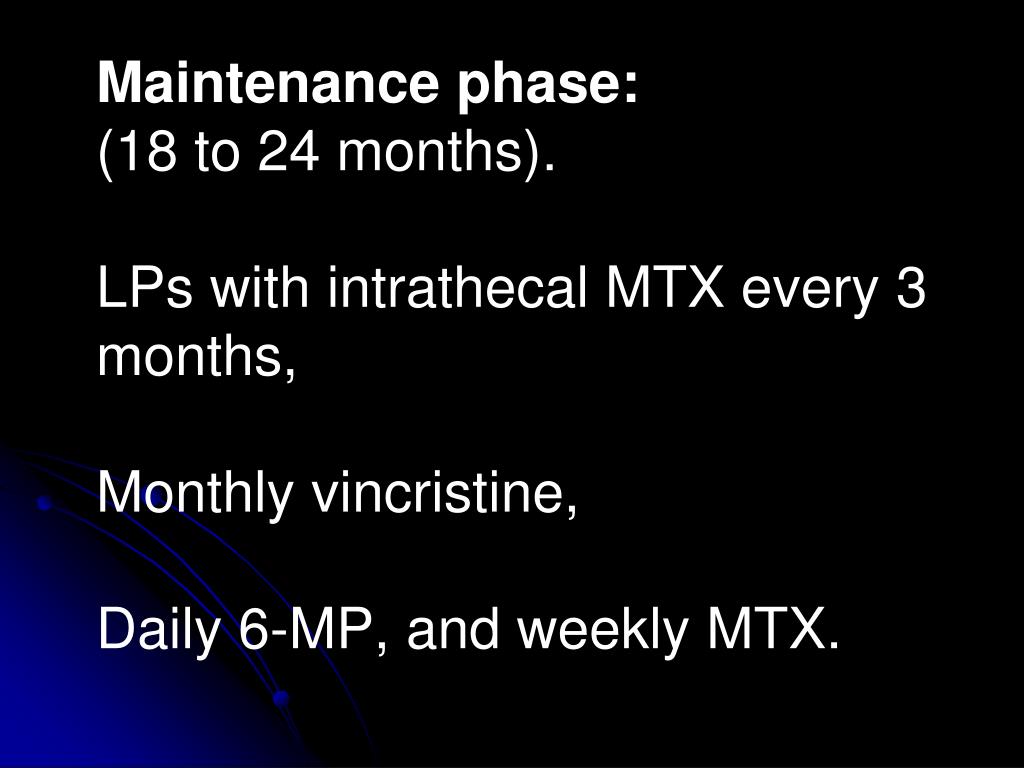 Maintenance phase:
(18 to 24 months).

LPs with intrathecal MTX every 3 months,

Monthly vincristine,

Daily 6-MP, and weekly MTX.